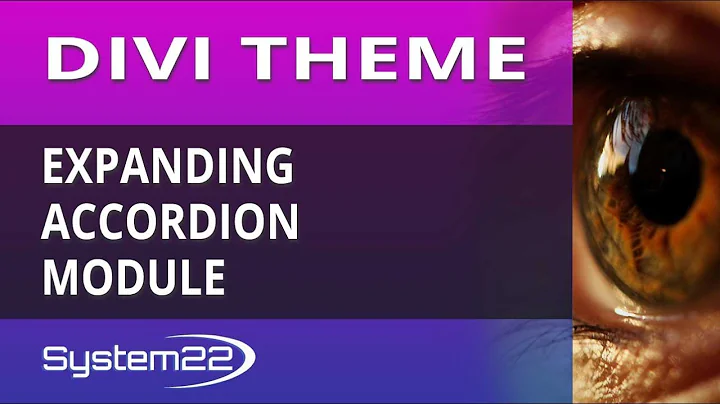 DIVI THEME

EXPANDING ACCORDION MODULE

System22